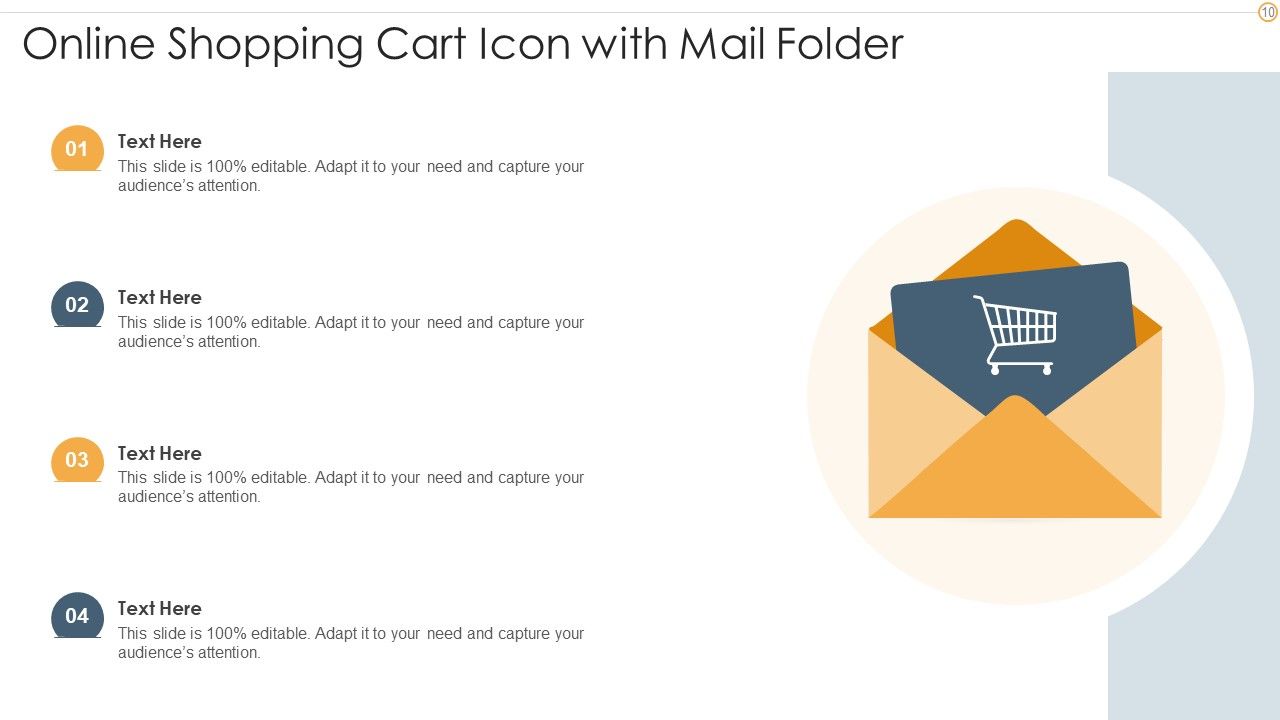 10

Online Shopping Cart Icon with Mail Folder

01
Text Here
This slide is 100% editable. Adapt it to your need and capture your audience's attention.

02
Text Here
This slide is 100% editable. Adapt it to your need and capture your audience's attention.

03
Text Here
This slide is 100% editable. Adapt it to your need and capture your audience's attention.

04
Text Here
This slide is 100% editable. Adapt it to your need and capture your audience's attention.